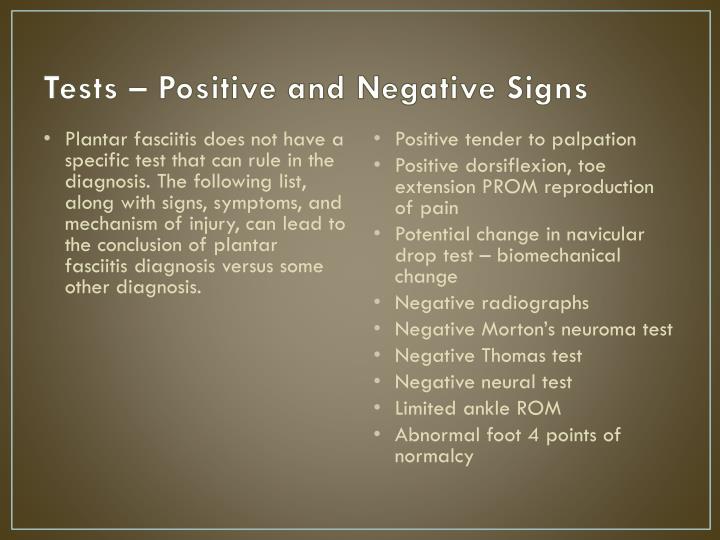 Tests – Positive and Negative Signs

• Plantar fasciitis does not have a specific test that can rule in the diagnosis. The following list, along with signs, symptoms, and mechanism of injury, can lead to the conclusion of plantar fasciitis diagnosis versus some other diagnosis.

• Positive tender to palpation
• Positive dorsiflexion, toe extension PROM reproduction of pain
• Potential change in navicular drop test – biomechanical change
• Negative radiographs
• Negative Morton's neuroma test
• Negative Thomas test
• Negative neural test
• Limited ankle ROM
• Abnormal foot 4 points of normalcy